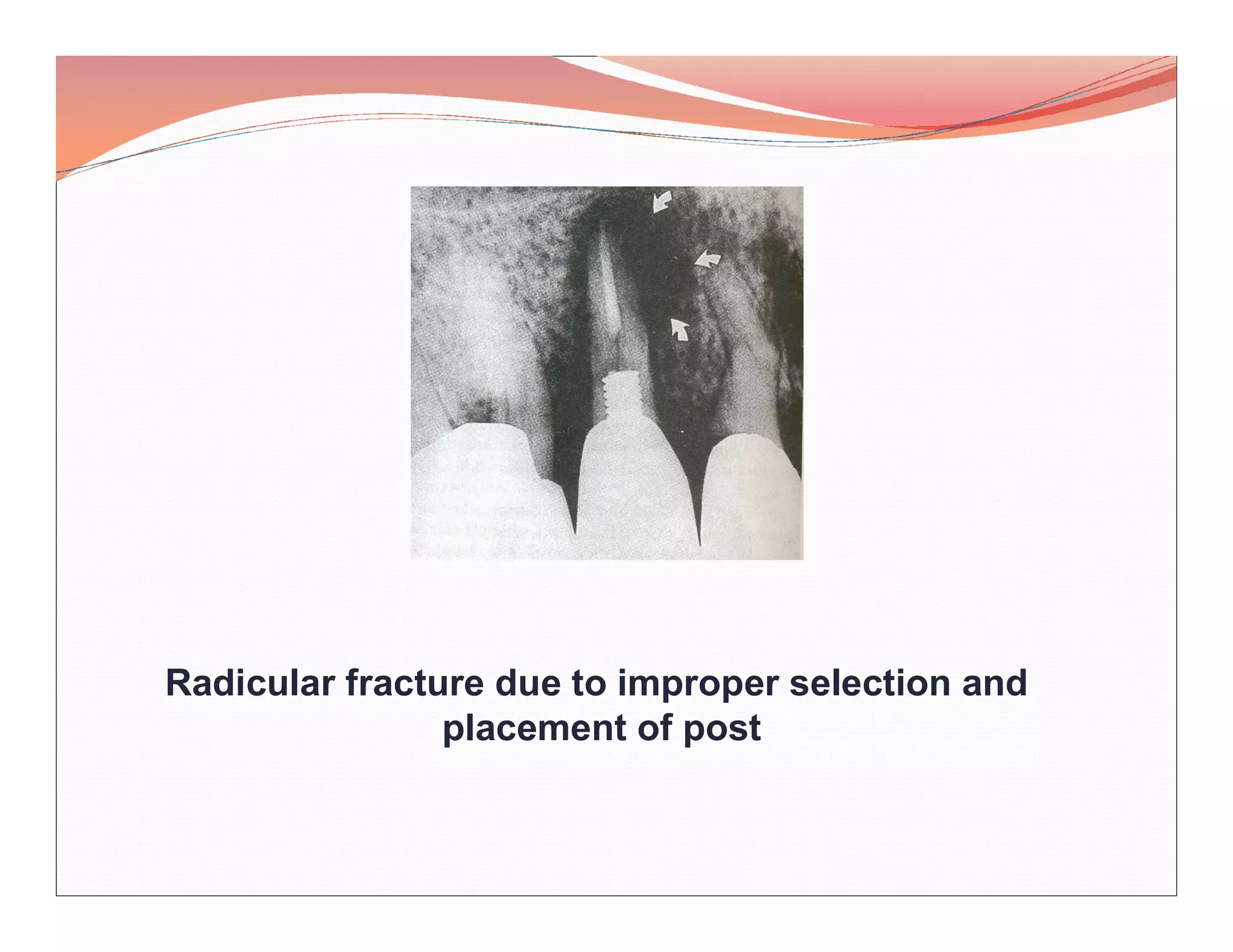 Radicular fracture due to improper selection and placement of post